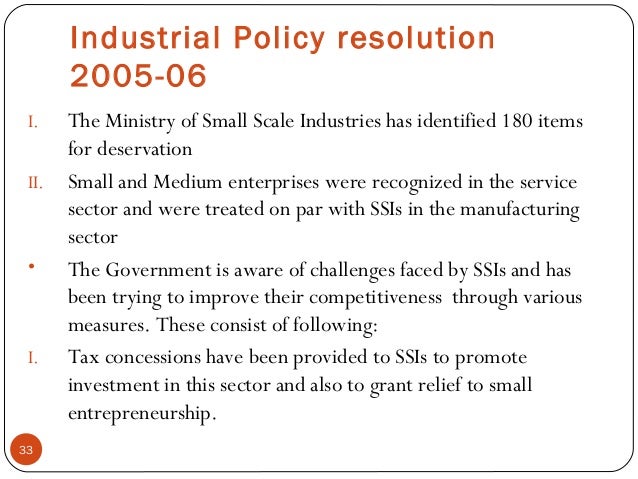 Industrial Policy resolution 2005-06

I. The Ministry of Small Scale Industries has identified 180 items for deservation

II. Small and Medium enterprises were recognized in the service sector and were treated on par with SSIs in the manufacturing sector

• The Government is aware of challenges faced by SSIs and has been trying to improve their competitiveness through various measures. These consist of following:

I. Tax concessions have been provided to SSIs to promote investment in this sector and also to grant relief to small entrepreneurship.

33